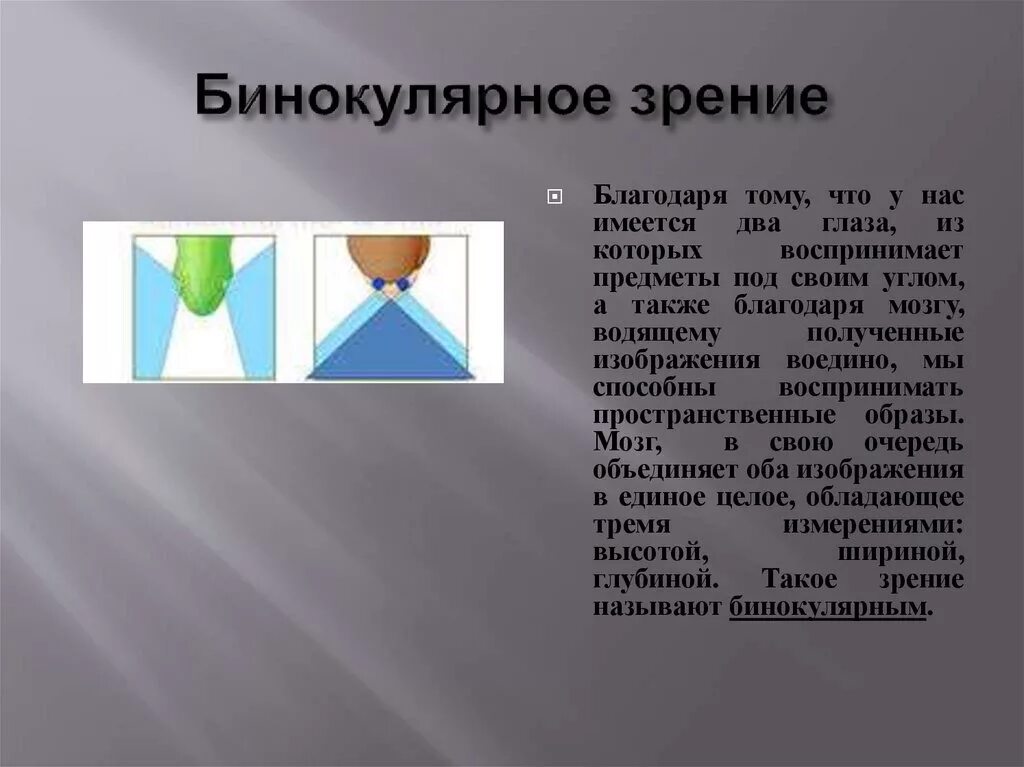 Бинокулярное зрение

Благодаря тому, что у нас имеется два глаза, из которых воспринимает предметы под своим углом, а также благодаря мозгу, водящему полученные изображения воедино, мы способны воспринимать пространственные образы. Мозг, в свою очередь объединяет оба изображения в единое целое, обладающее тремя измерениями: высотой, шириной, глубиной. Такое зрение называют бинокулярным.